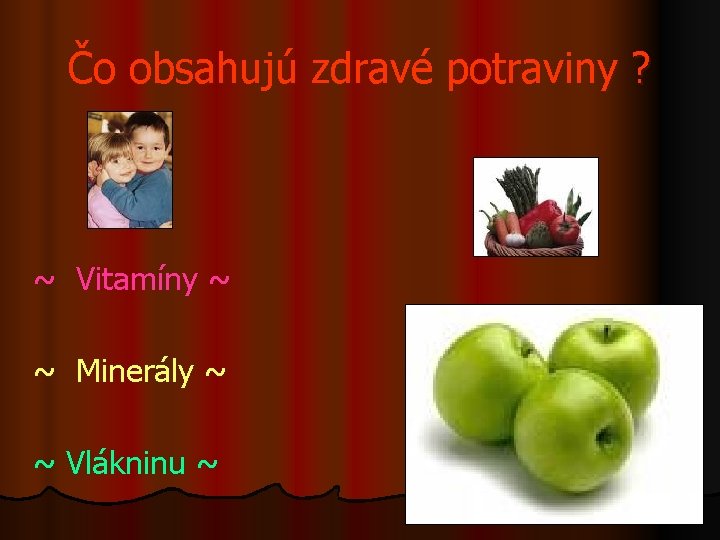 Čo obsahujú zdravé potraviny ?

~ Vitamíny ~

~ Minerály ~

~ Vlákninu ~